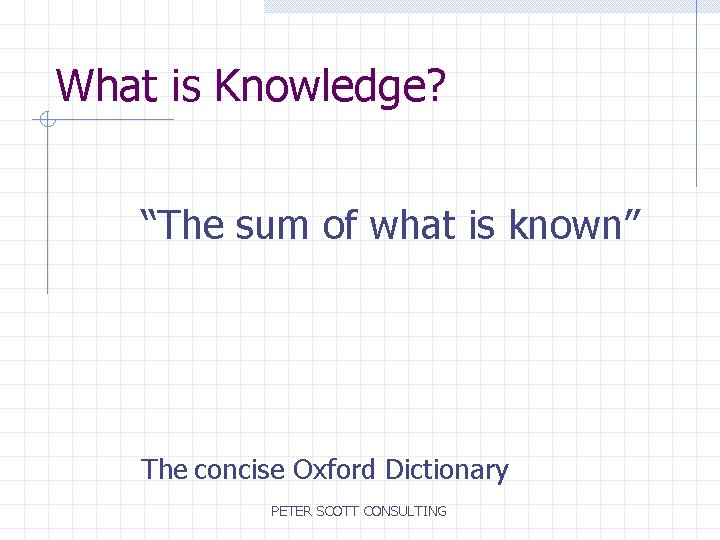 What is Knowledge?

“The sum of what is known”

The concise Oxford Dictionary

PETER SCOTT CONSULTING